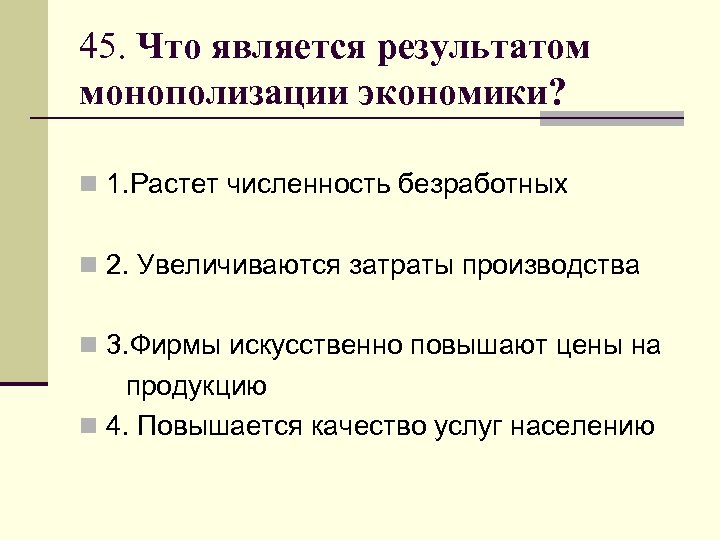 45. Что является результатом монополизации экономики?

1.Растет численность безработных

2. Увеличиваются затраты производства

3.Фирмы искусственно повышают цены на продукцию

4. Повышается качество услуг населению